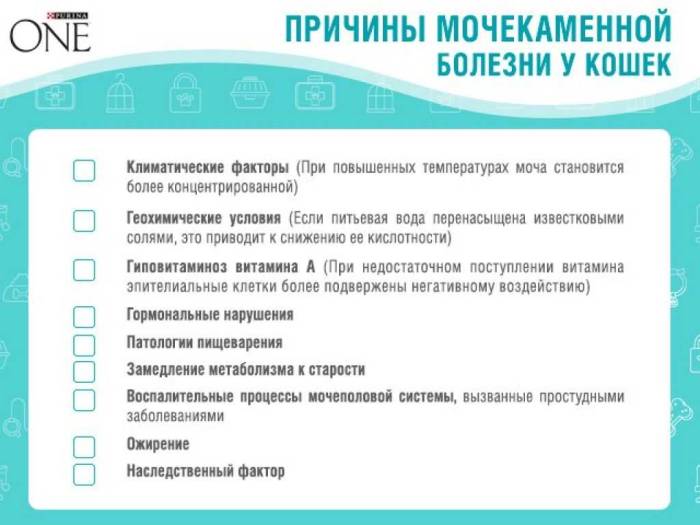 PURINA ONE

ПРИЧИНЫ МОЧЕКАМЕННОЙ БОЛЕЗНИ У КОШЕК

Климатические факторы (При повышенных температурах моча становится более концентрированной)

Геохимические условия (Если питьевая вода перенасыщена известковыми солями, это приводит к снижению ее кислотности)

Гиповитаминоз витамина А (При недостаточном поступлении витамина эпителиальные клетки более подвержены негативному воздействию)

Гормональные нарушения

Патологии пищеварения

Замедление метаболизма к старости

Воспалительные процессы мочеполовой системы, вызванные простудными заболеваниями

Ожирение

Наследственный фактор